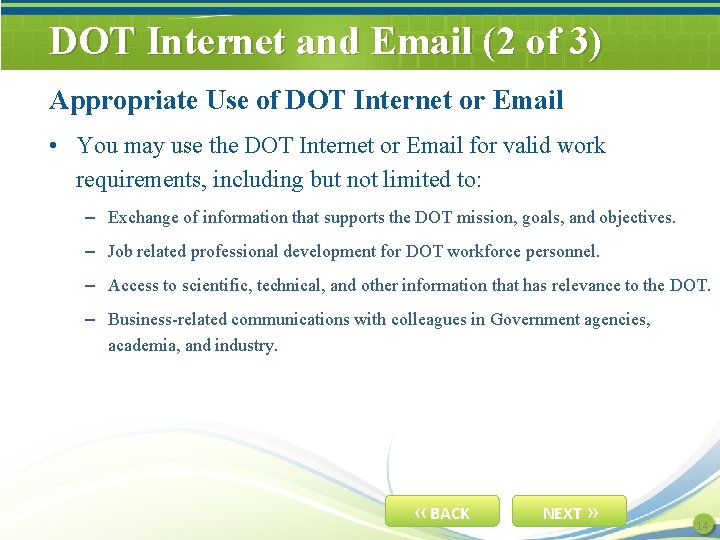 DOT Internet and Email (2 of 3)

Appropriate Use of DOT Internet or Email

• You may use the DOT Internet or Email for valid work requirements, including but not limited to:

– Exchange of information that supports the DOT mission, goals, and objectives.

– Job related professional development for DOT workforce personnel.

– Access to scientific, technical, and other information that has relevance to the DOT.

– Business-related communications with colleagues in Government agencies, academia, and industry.

« BACK

NEXT »

14